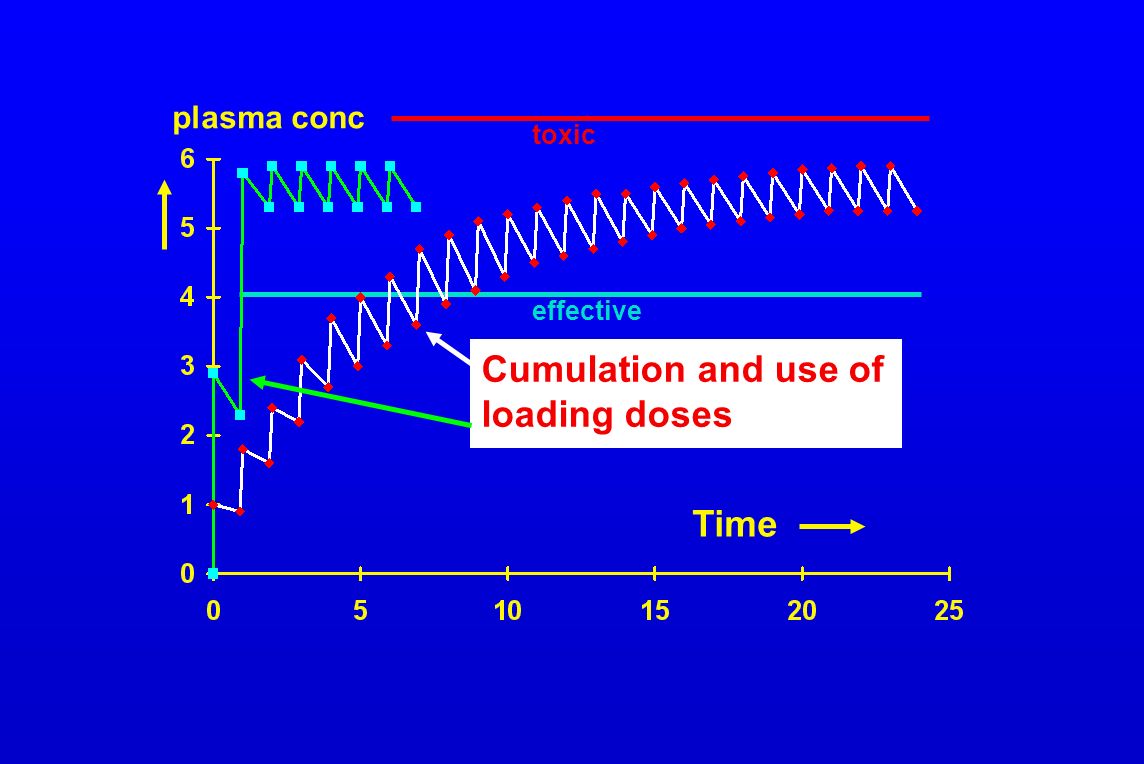 plasma conc

toxic

6
5
4
3
2
1
0

effective

Cumulation and use of loading doses

Time

0
5
10
15
20
25